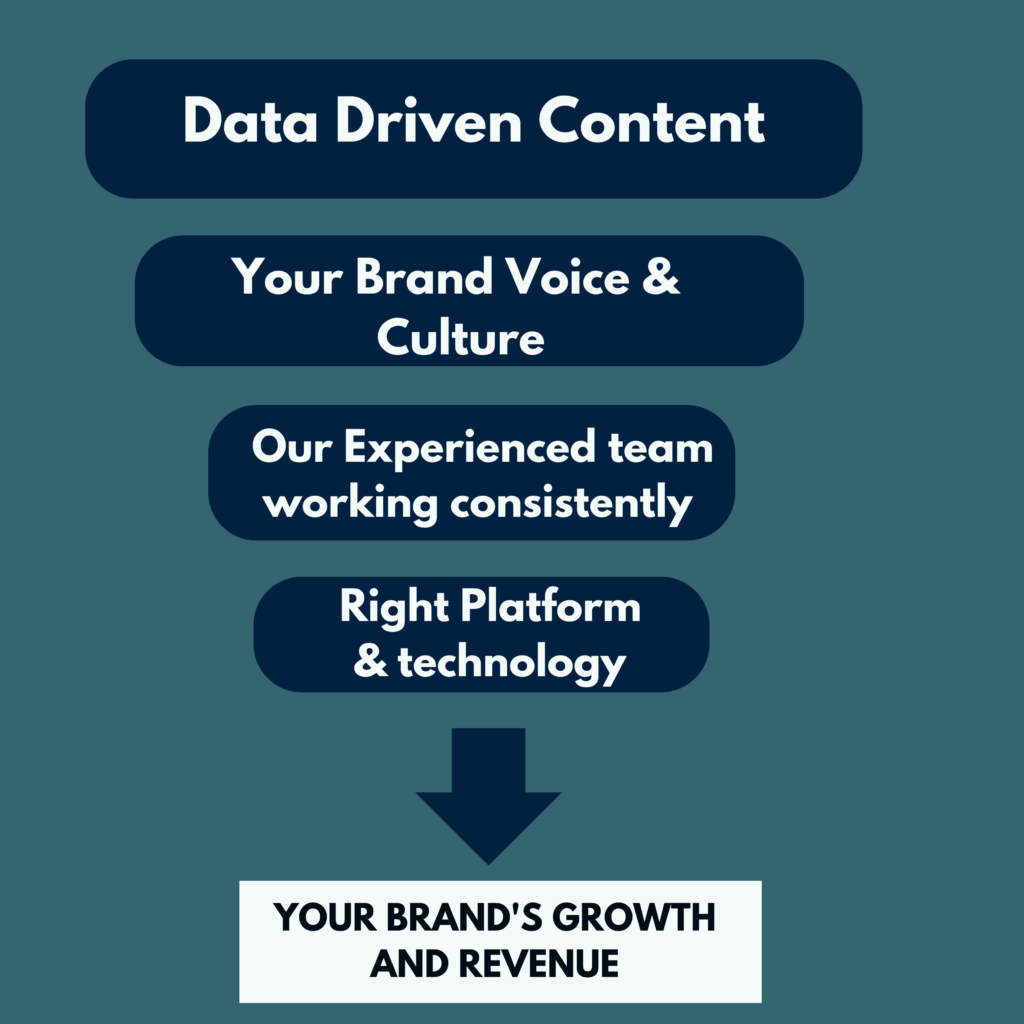 Data Driven Content

Your Brand Voice & Culture

Our Experienced team working consistently

Right Platform & technology

YOUR BRAND'S GROWTH AND REVENUE